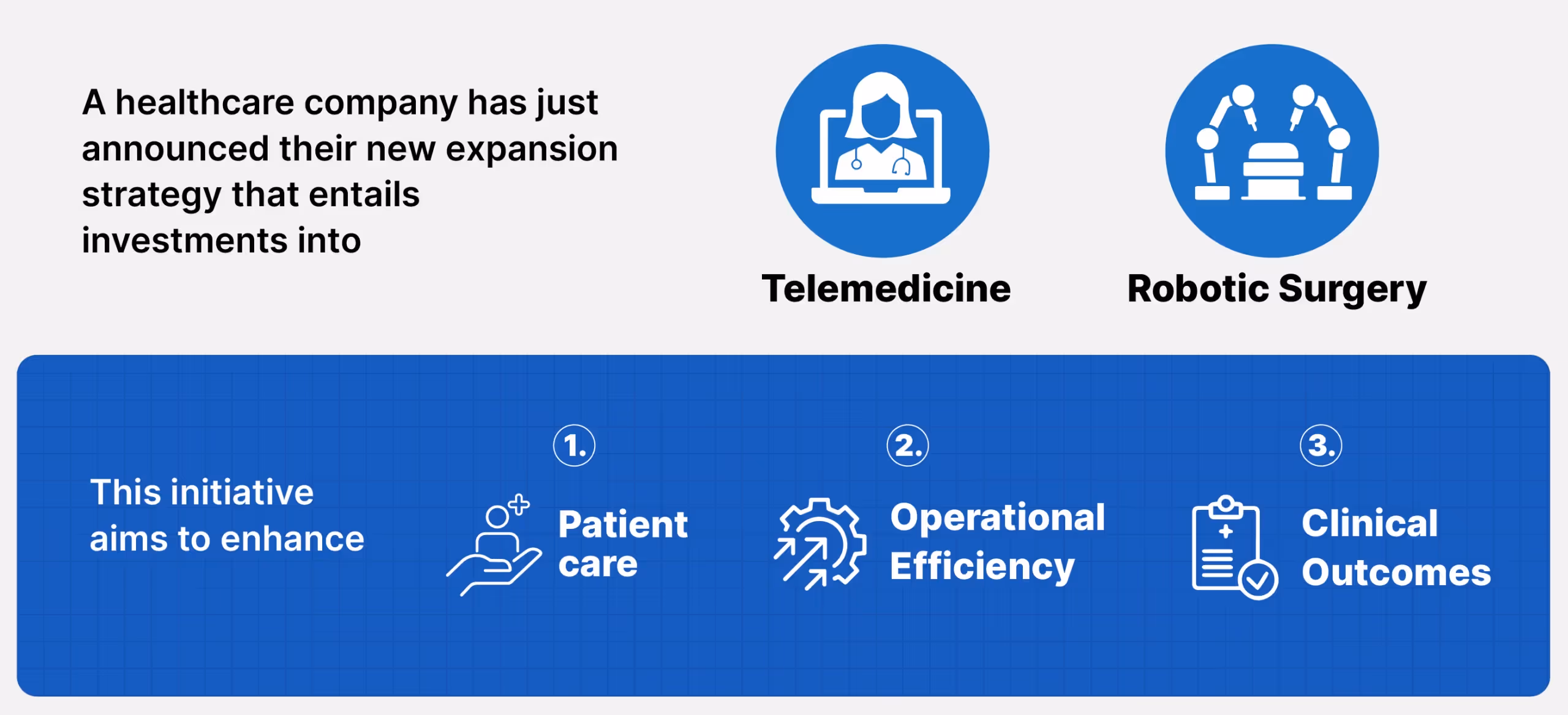 A healthcare company has just announced their new expansion strategy that entails investments into

Telemedicine

Robotic Surgery

This initiative aims to enhance

1.
Patient care

2.
Operational Efficiency

3.
Clinical Outcomes